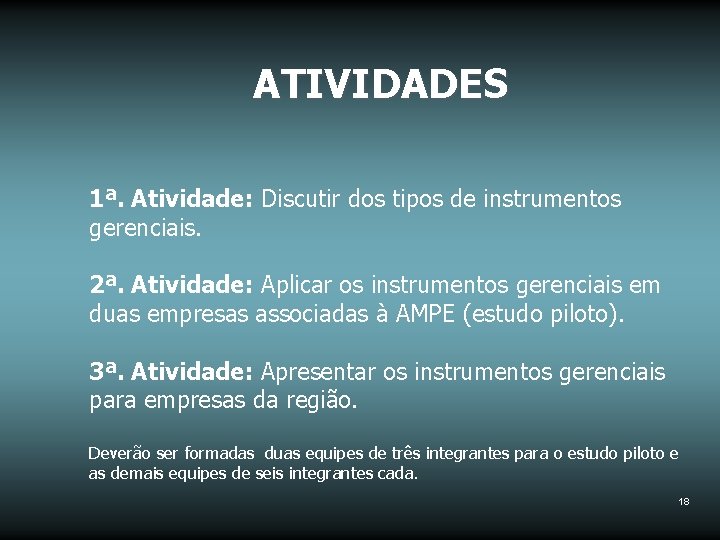 ATIVIDADES

1ª. Atividade: Discutir dos tipos de instrumentos gerenciais.

2ª. Atividade: Aplicar os instrumentos gerenciais em duas empresas associadas à AMPE (estudo piloto).

3ª. Atividade: Apresentar os instrumentos gerenciais para empresas da região.

Deverão ser formadas duas equipes de três integrantes para o estudo piloto e as demais equipes de seis integrantes cada.

18